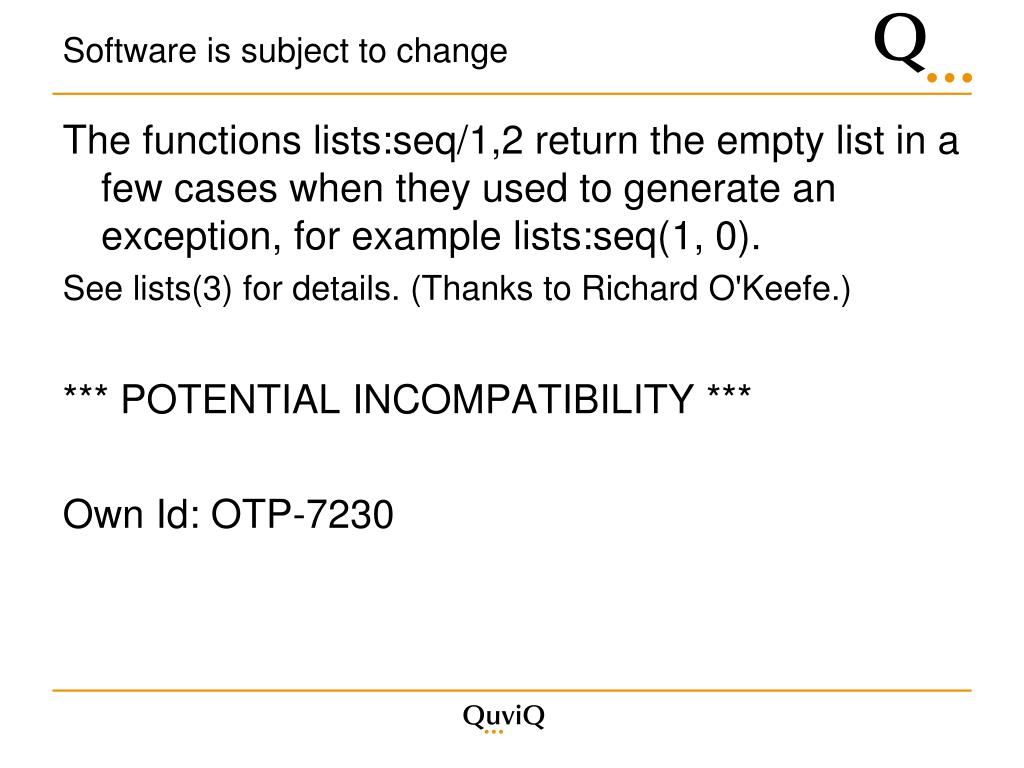 Software is subject to change

Q...

The functions lists:seq/1,2 return the empty list in a few cases when they used to generate an exception, for example lists:seq(1, 0).

See lists(3) for details. (Thanks to Richard O'Keefe.)

*** POTENTIAL INCOMPATIBILITY ***

Own Id: OTP-7230

QuviQ